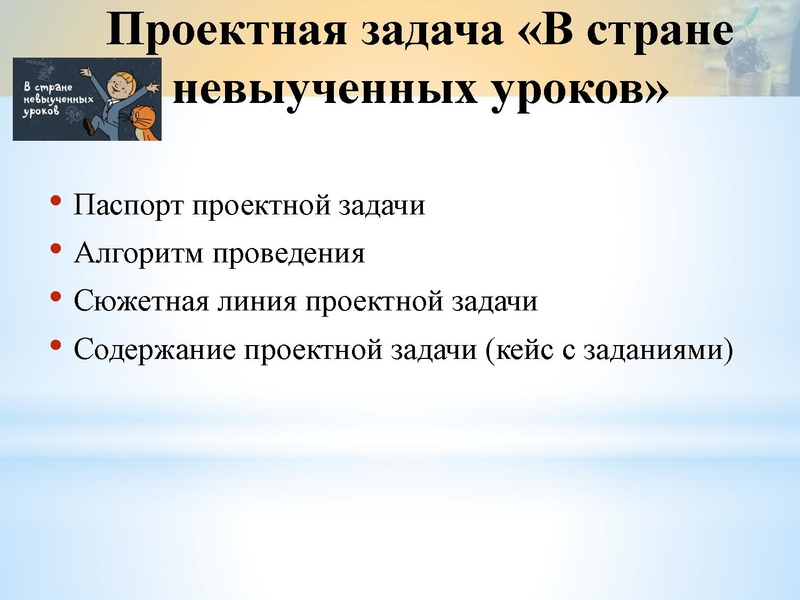 Проектная задача «В стране невыученных уроков»

В стране невыученных уроков

• Паспорт проектной задачи
• Алгоритм проведения
• Сюжетная линия проектной задачи
• Содержание проектной задачи (кейс с заданиями)